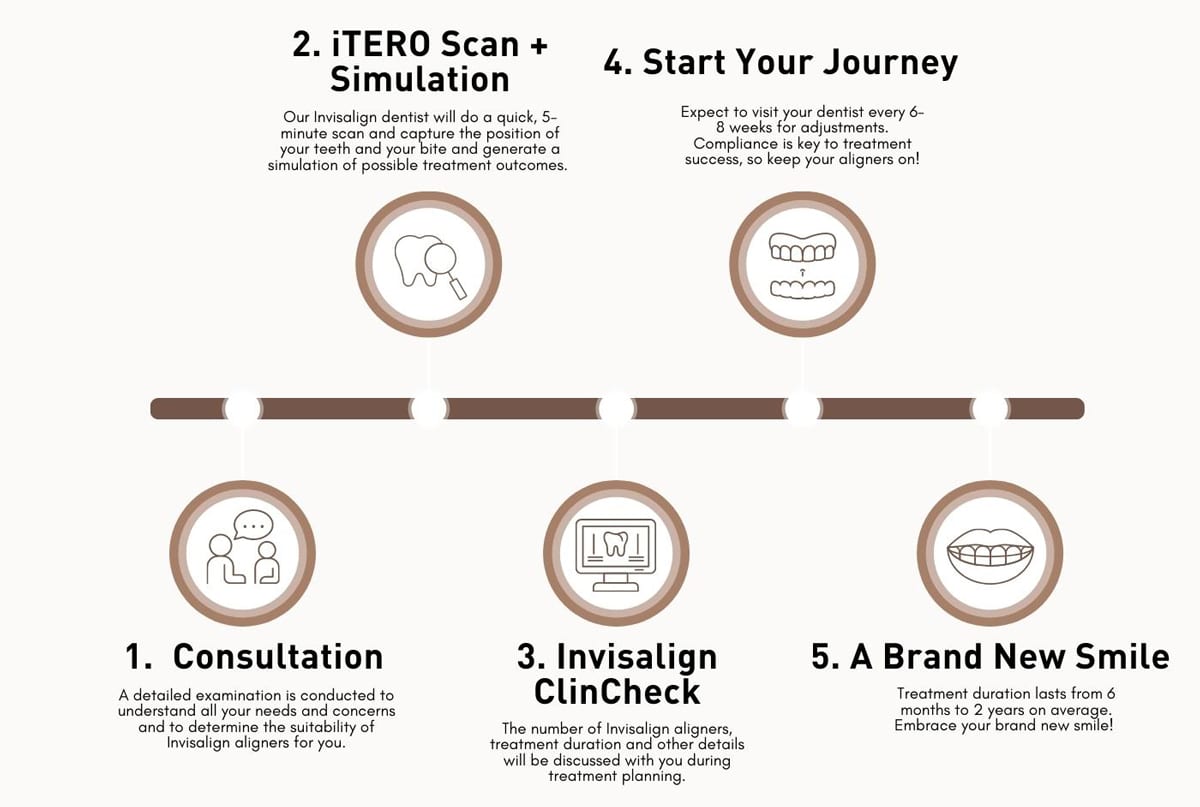 2. iTERO Scan + Simulation

Our Invisalign dentist will do a quick, 5-minute scan and capture the position of your teeth and your bite and generate a simulation of possible treatment outcomes.

4. Start Your Journey

Expect to visit your dentist every 6-8 weeks for adjustments. Compliance is key to treatment success, so keep your aligners on!

1. Consultation

A detailed examination is conducted to understand all your needs and concerns and to determine the suitability of Invisalign aligners for you.

3. Invisalign ClinCheck

The number of Invisalign aligners, treatment duration and other details will be discussed with you during treatment planning.

5. A Brand New Smile

Treatment duration lasts from 6 months to 2 years on average. Embrace your brand new smile!